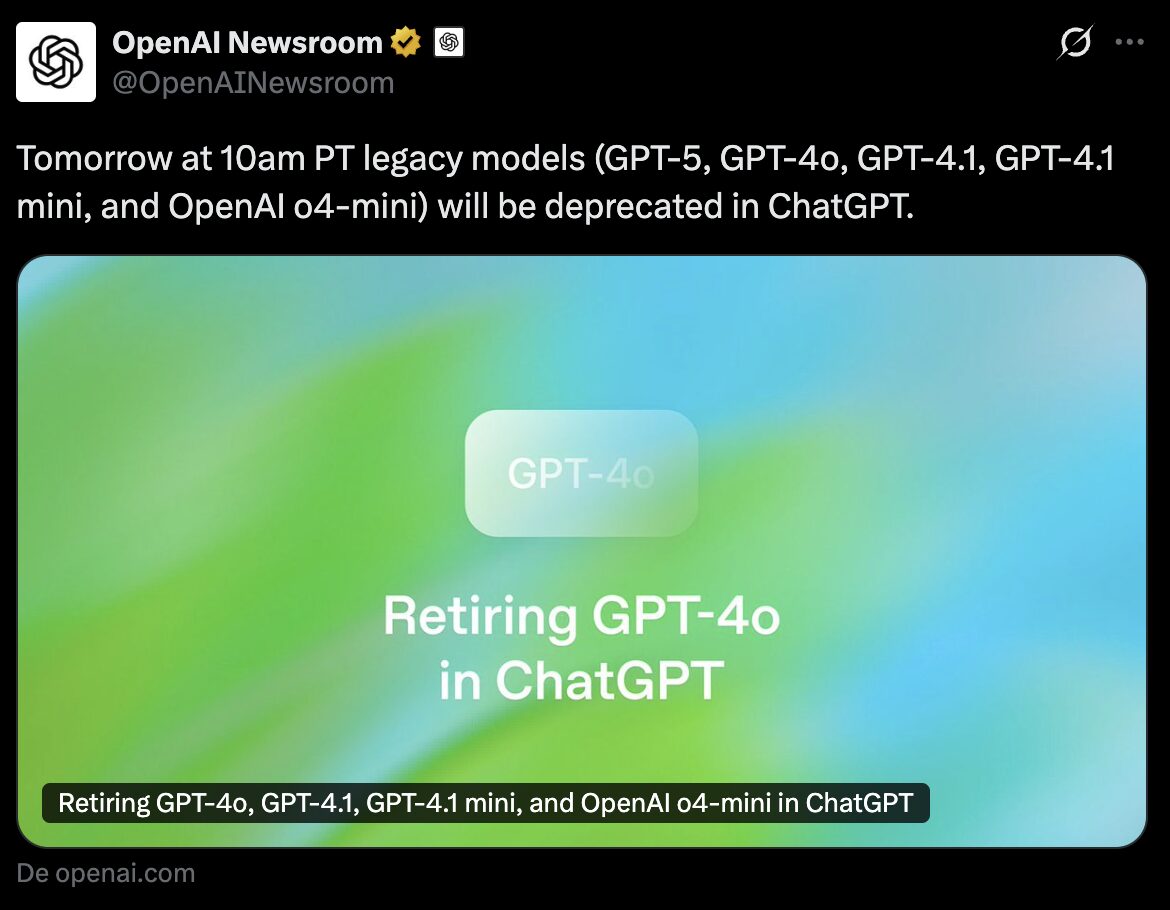 OpenAI Newsroom
@OpenAINewsroom

Tomorrow at 10am PT legacy models (GPT-5, GPT-4o, GPT-4.1, GPT-4.1 mini, and OpenAI o4-mini) will be deprecated in ChatGPT.

GPT-4o

Retiring GPT-4o in ChatGPT

Retiring GPT-4o, GPT-4.1, GPT-4.1 mini, and OpenAI o4-mini in ChatGPT

De openai.com